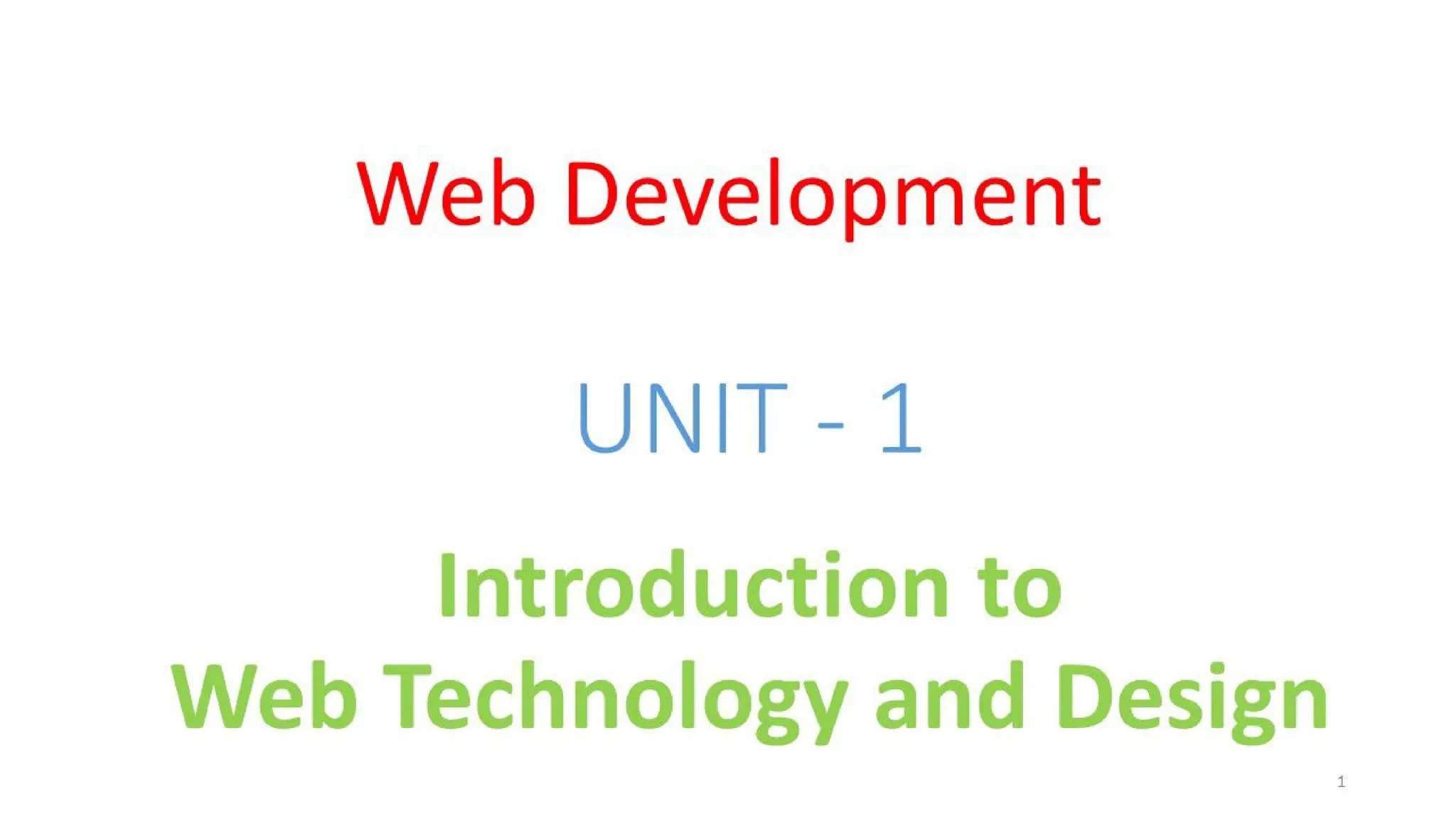 Web Development

UNIT - 1

Introduction to
Web Technology and Design

1